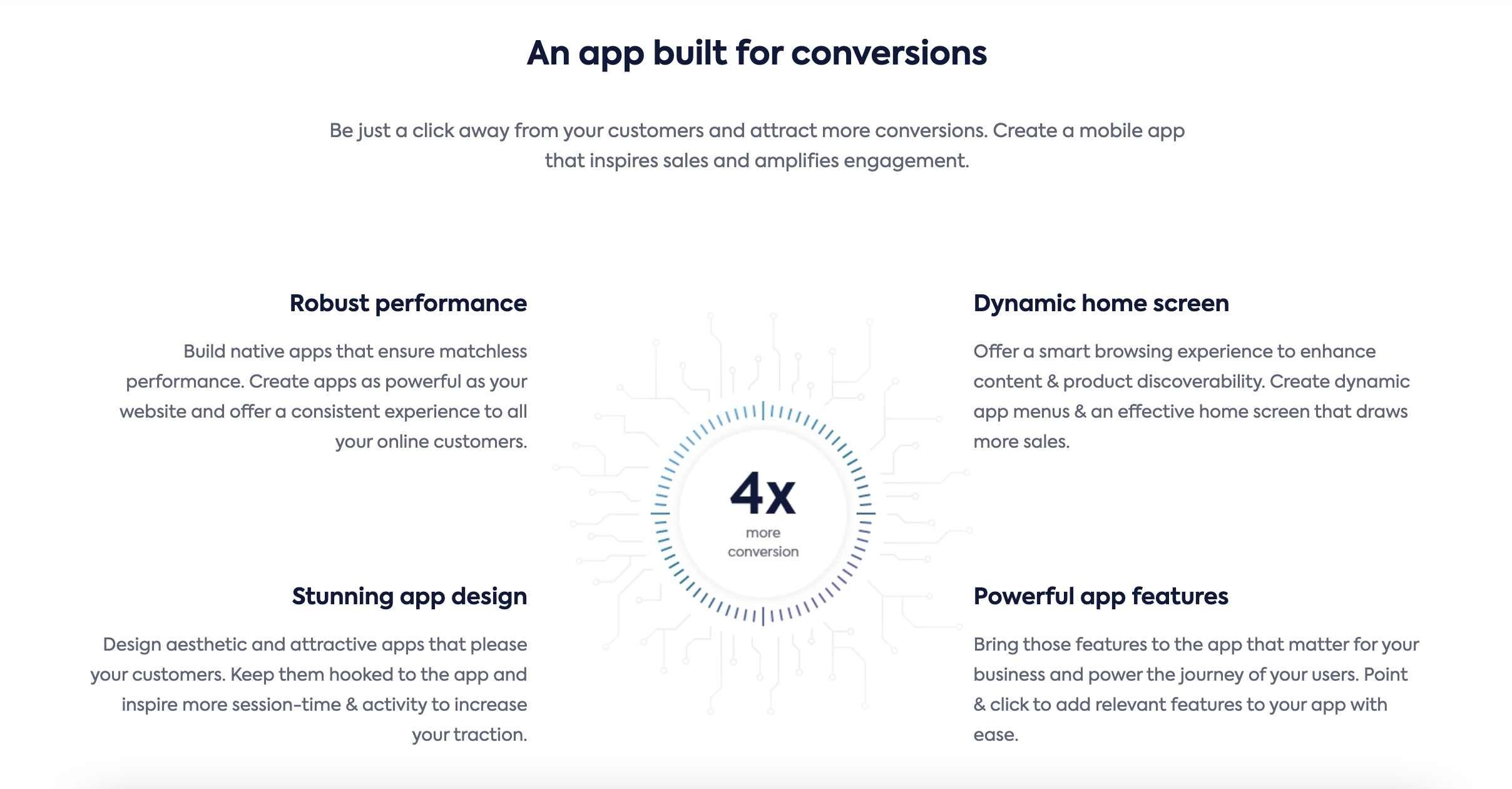 An app built for conversions

Be just a click away from your customers and attract more conversions. Create a mobile app that inspires sales and amplifies engagement.

Robust performance

Build native apps that ensure matchless performance. Create apps as powerful as your website and offer a consistent experience to all your online customers.

Stunning app design

Design aesthetic and attractive apps that please your customers. Keep them hooked to the app and inspire more session-time & activity to increase your traction.

4x
more
conversion

Dynamic home screen

Offer a smart browsing experience to enhance content & product discoverability. Create dynamic app menus & an effective home screen that draws more sales.

Powerful app features

Bring those features to the app that matter for your business and power the journey of your users. Point & click to add relevant features to your app with ease.